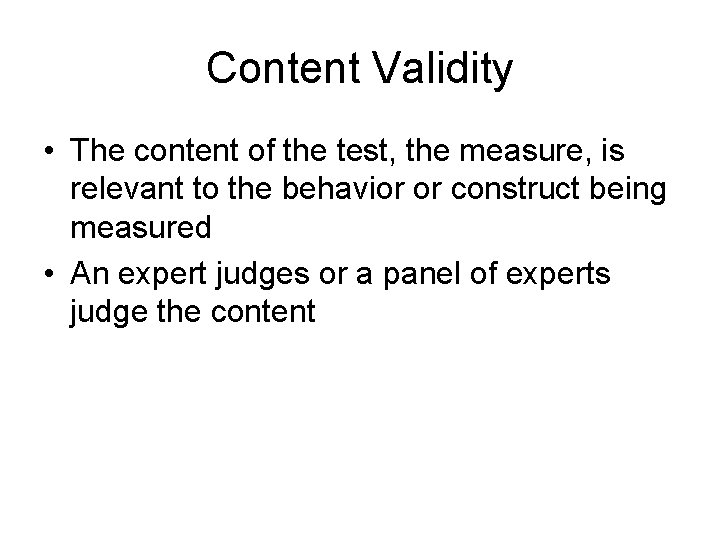 Content Validity

• The content of the test, the measure, is relevant to the behavior or construct being measured

• An expert judges or a panel of experts judge the content